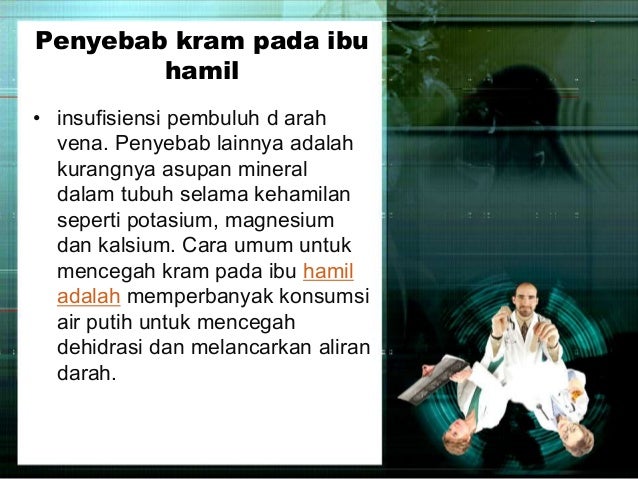 Penyebab kram pada ibu hamil

• insufisiensi pembuluh d arah vena. Penyebab lainnya adalah kurangnya asupan mineral dalam tubuh selama kehamilan seperti potasium, magnesium dan kalsium. Cara umum untuk mencegah kram pada ibu hamil adalah memperbanyak konsumsi air putih untuk mencegah dehidrasi dan melancarkan aliran darah.